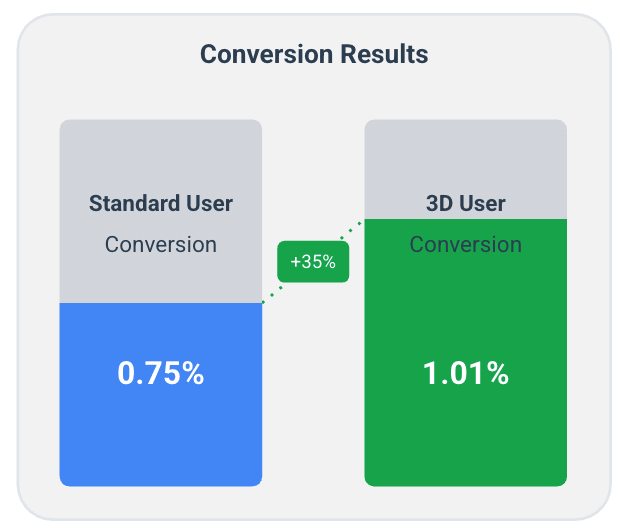 Conversion Results

Standard User
Conversion

0.75%

+35%

3D User
Conversion

1.01%